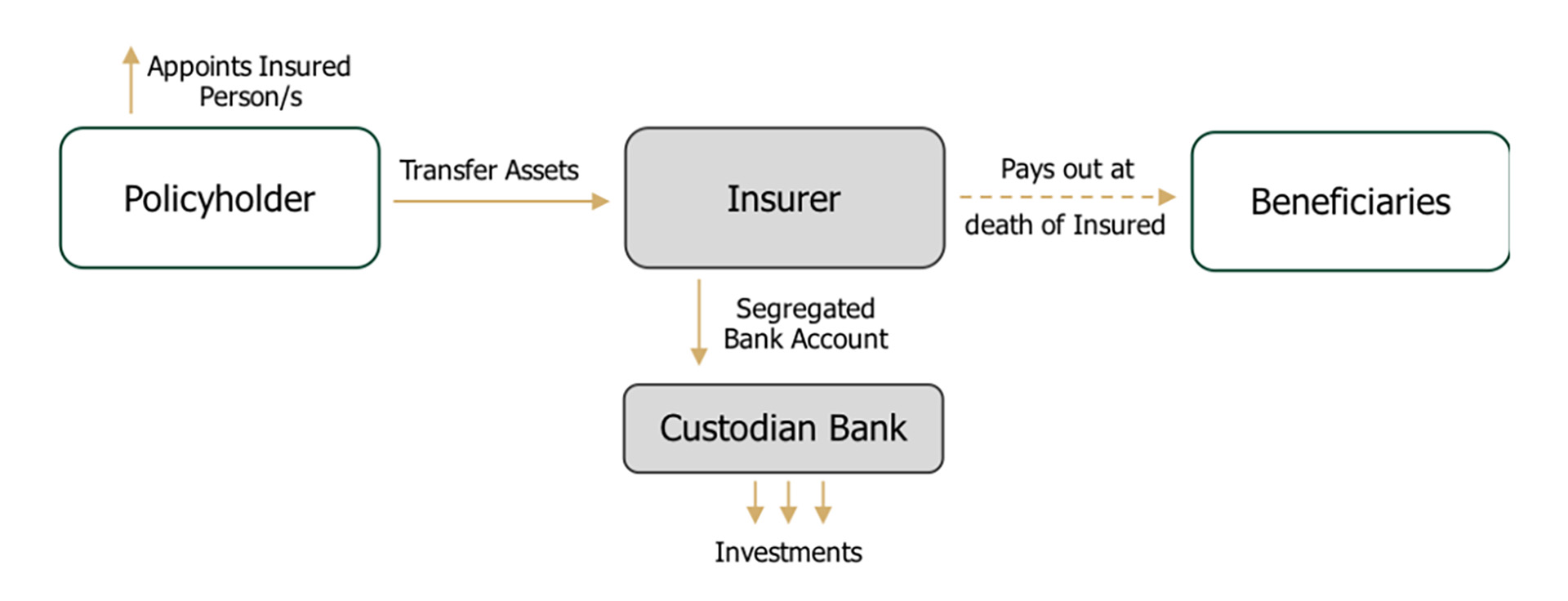 Appoints Insured Person/s

Policyholder

Transfer Assets

Insurer

Pays out at

death of Insured

Beneficiaries

Segregated Bank Account

Custodian Bank

Investments